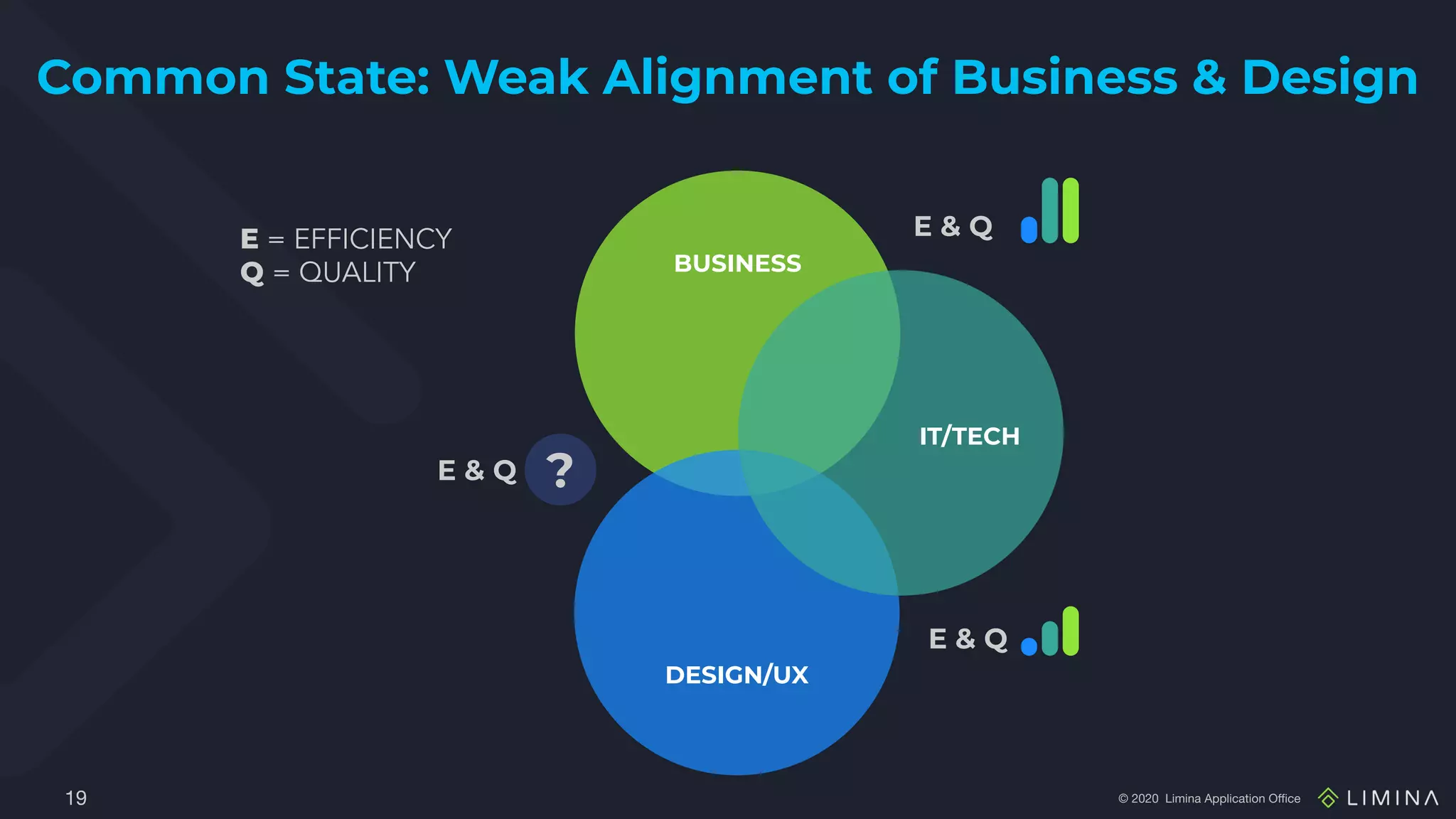 Common State: Weak Alignment of Business & Design

E = EFFICIENCY
Q = QUALITY

BUSINESS

E & Q

IT/TECH

E & Q ?

DESIGN/UX

E & Q

19

© 2020 Limina Application Office LIMINA